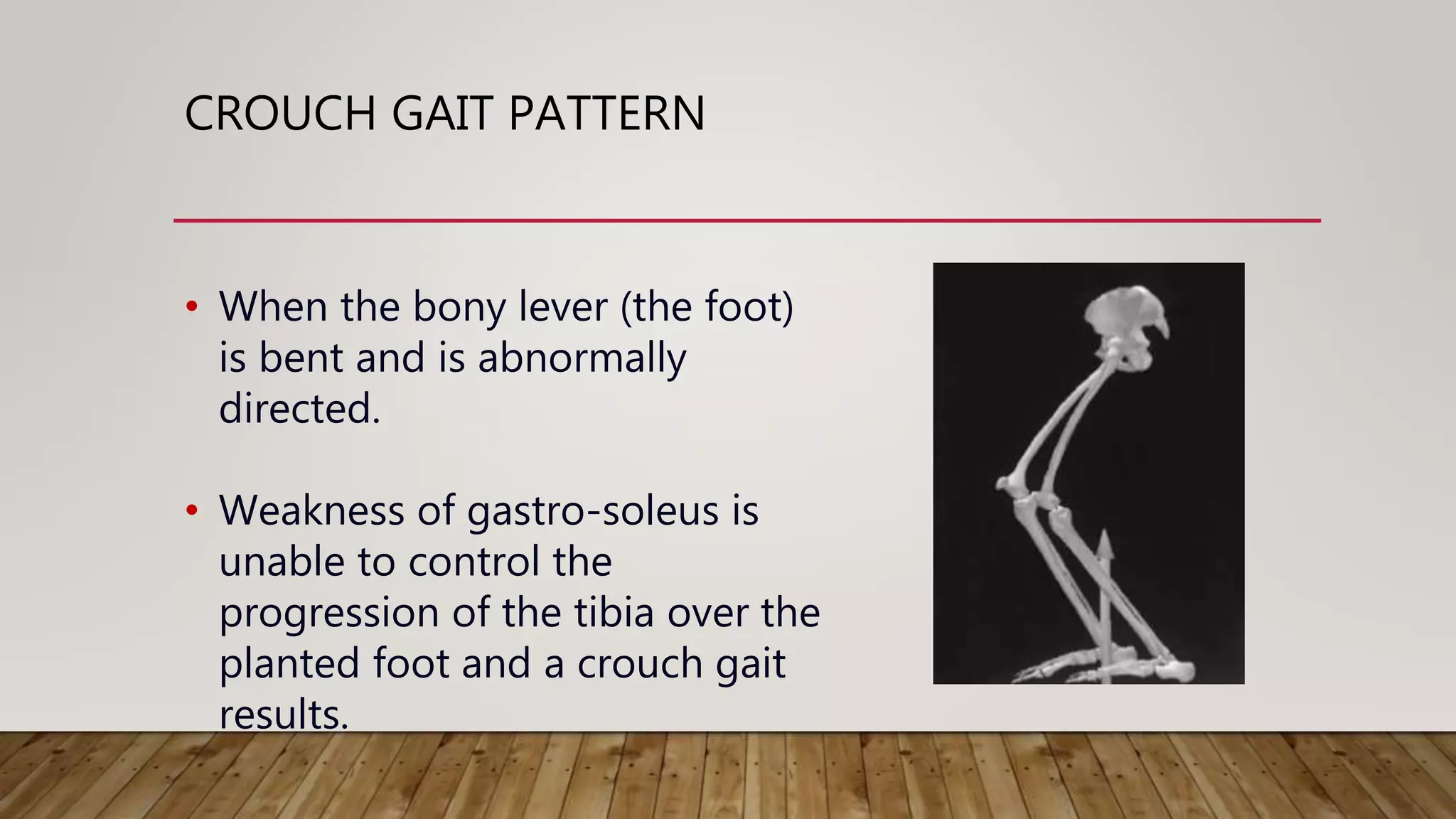 CROUCH GAIT PATTERN

• When the bony lever (the foot) is bent and is abnormally directed.

• Weakness of gastro-soleus is unable to control the progression of the tibia over the planted foot and a crouch gait results.